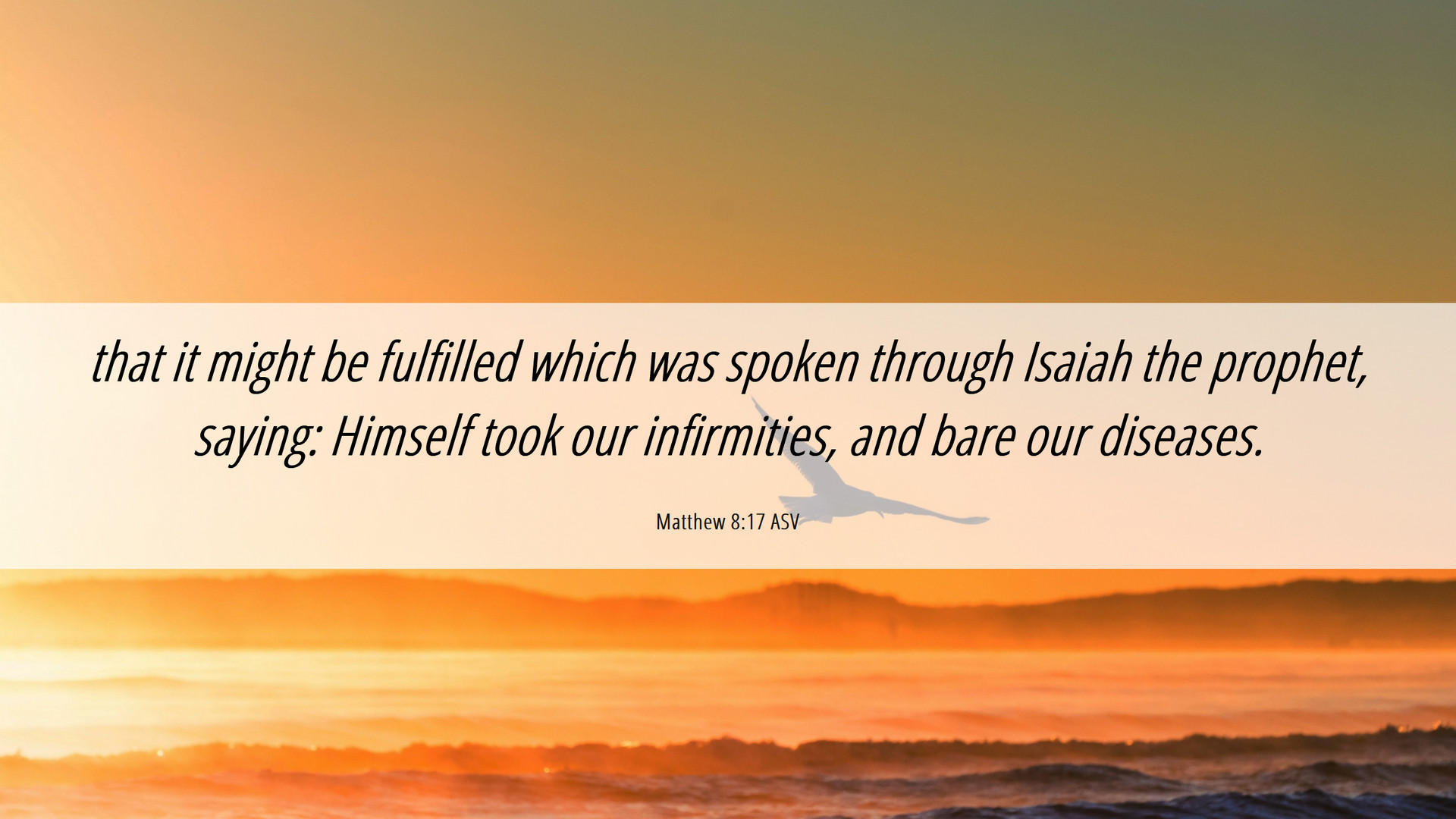 that it might be fulfilled which was spoken through Isaiah the prophet, saying: Himself took our infirmities, and bare our diseases.

Matthew 8:17 ASV